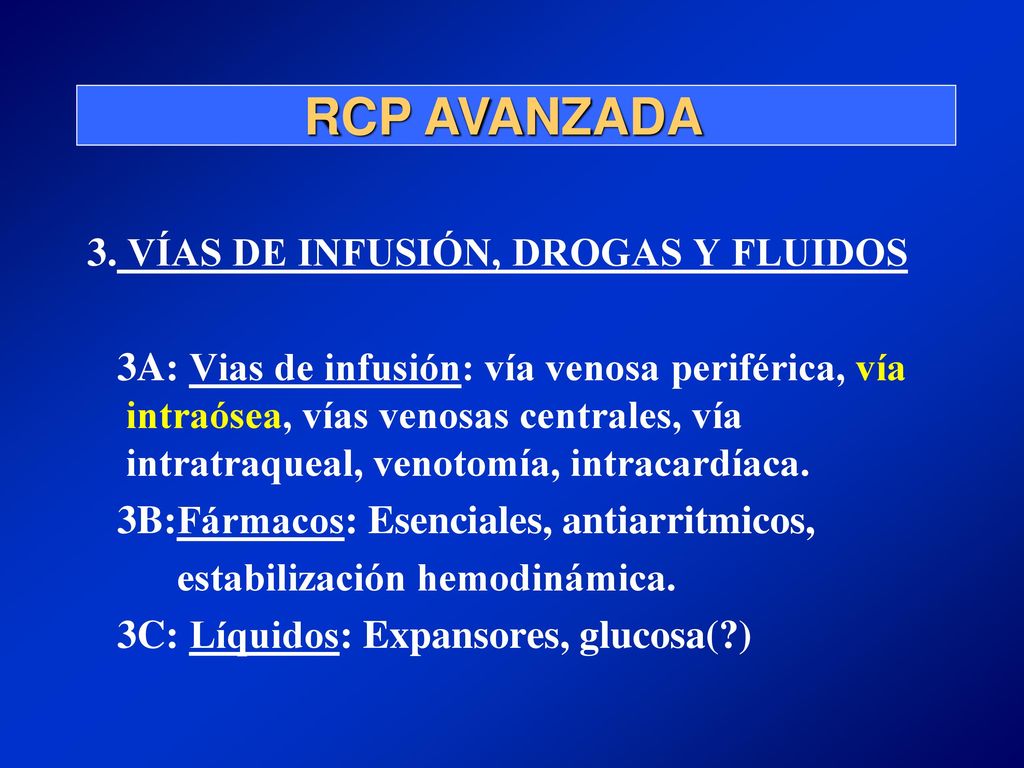 RCP AVANZADA

3. VÍAS DE INFUSIÓN, DROGAS Y FLUIDOS

3A: Vias de infusión: vía venosa periférica, vía intraósea, vías venosas centrales, vía intratraqueal, venotomía, intracardíaca.

3B:Fármacos: Esenciales, antiarritmicos, estabilización hemodinámica.

3C: Líquidos: Expansores, glucosa(?)